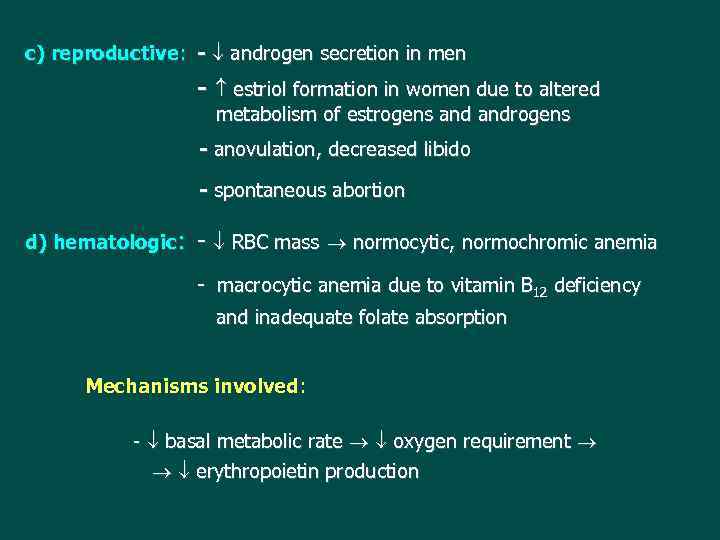 c) reproductive: - $\downarrow$ androgen secretion in men

- $\uparrow$ estriol formation in women due to altered metabolism of estrogens and androgens

- anovulation, decreased libido

- spontaneous abortion

d) hematologic: - $\downarrow$ RBC mass $\rightarrow$ normocytic, normochromic anemia

- macrocytic anemia due to vitamin $B_{12}$ deficiency and inadequate folate absorption

Mechanisms involved:

- $\downarrow$ basal metabolic rate $\rightarrow$ $\downarrow$ oxygen requirement $\rightarrow$ $\rightarrow$ $\downarrow$ erythropoietin production